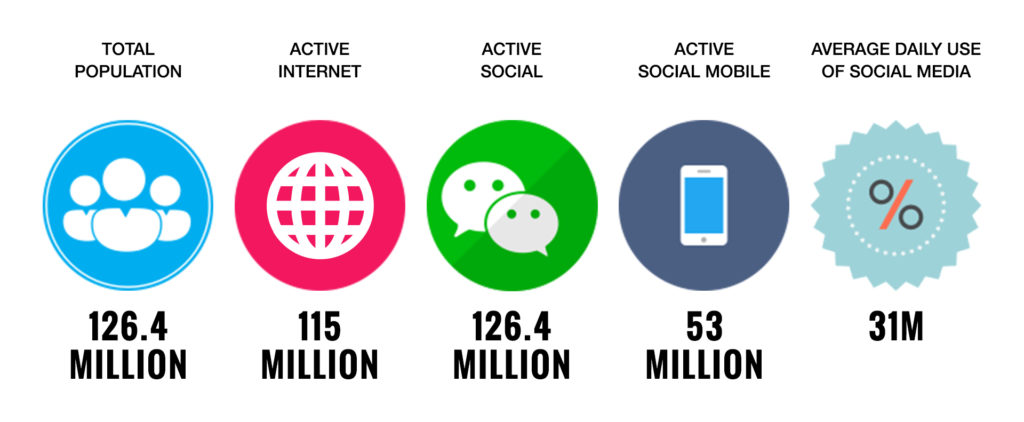 TOTAL POPULATION

126.4 MILLION

ACTIVE INTERNET

115 MILLION

ACTIVE SOCIAL

126.4 MILLION

ACTIVE SOCIAL MOBILE

53 MILLION

AVERAGE DAILY USE OF SOCIAL MEDIA

%

31M